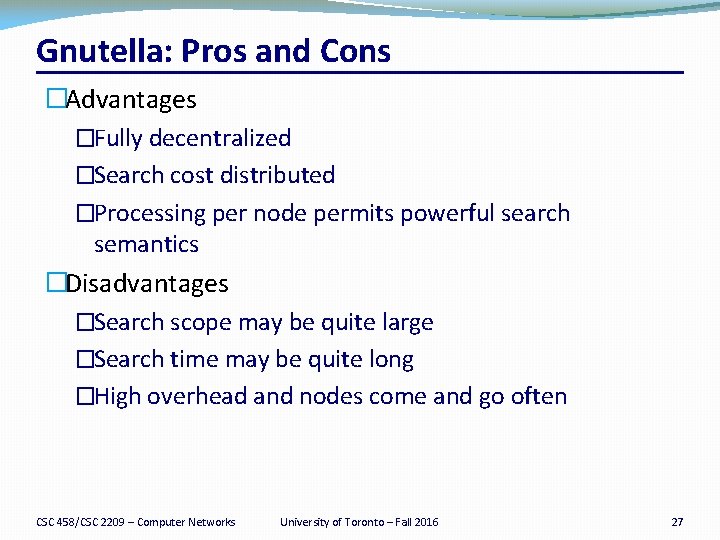 Gnutella: Pros and Cons

□Advantages

□Fully decentralized

□Search cost distributed

□Processing per node permits powerful search semantics

□Disadvantages

□Search scope may be quite large

□Search time may be quite long

□High overhead and nodes come and go often

CSC 458/CSC 2209 – Computer Networks University of Toronto – Fall 2016 27